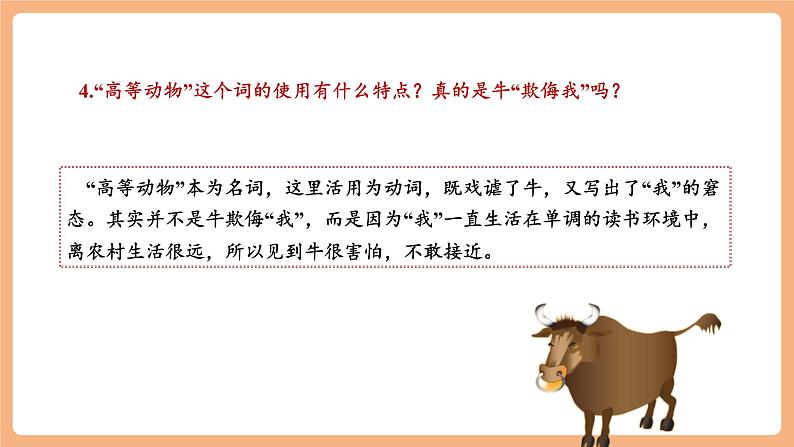 4.“高等动物”这个词的使用有什么特点？真的是牛“欺侮我”吗？

“高等动物”本为名词，这里活用为动词，既戏谑了牛，又写出了“我”的窘态。其实并不是牛欺侮“我”，而是因为“我”一直生活在单调的读书环境中，离农村生活很远，所以见到牛很害怕，不敢接近。